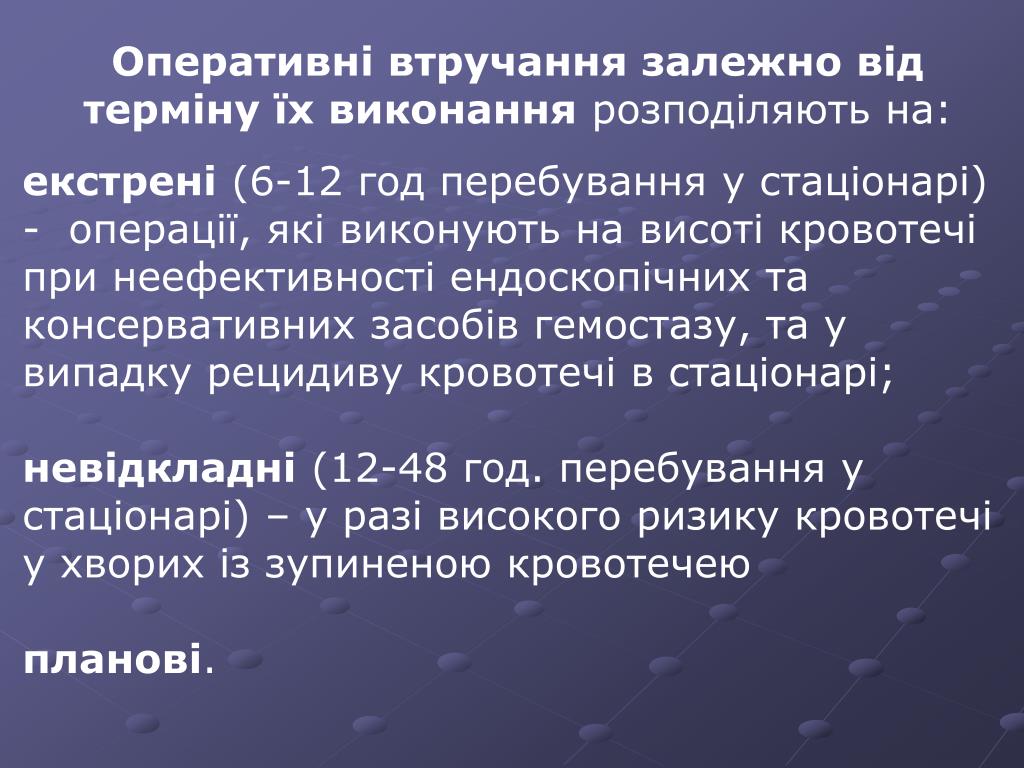 Оперативні втручання залежно від терміну їх виконання розподіляють на:

екстрені (6-12 год перебування у стаціонарі) - операції, які виконують на висоті кровотечі при неефективності ендоскопічних та консервативних засобів гемостазу, та у випадку рецидиву кровотечі в стаціонарі;

невідкладні (12-48 год. перебування у стаціонарі) – у разі високого ризику кровотечі у хворих із зупиненою кровотечею

планові.